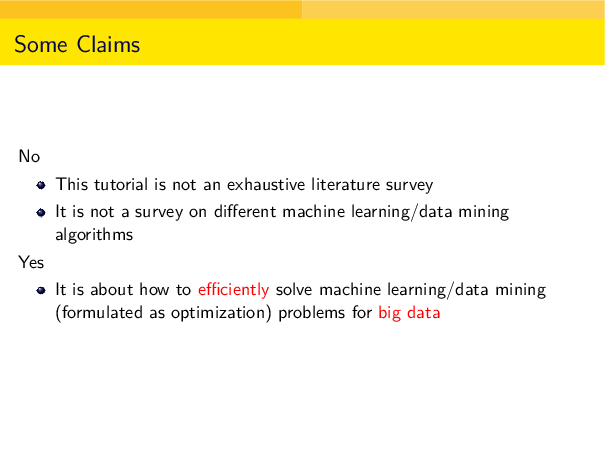 Some Claims

No

- This tutorial is not an exhaustive literature survey
- It is not a survey on different machine learning/data mining algorithms

Yes

- It is about how to efficiently solve machine learning/data mining (formulated as optimization) problems for big data